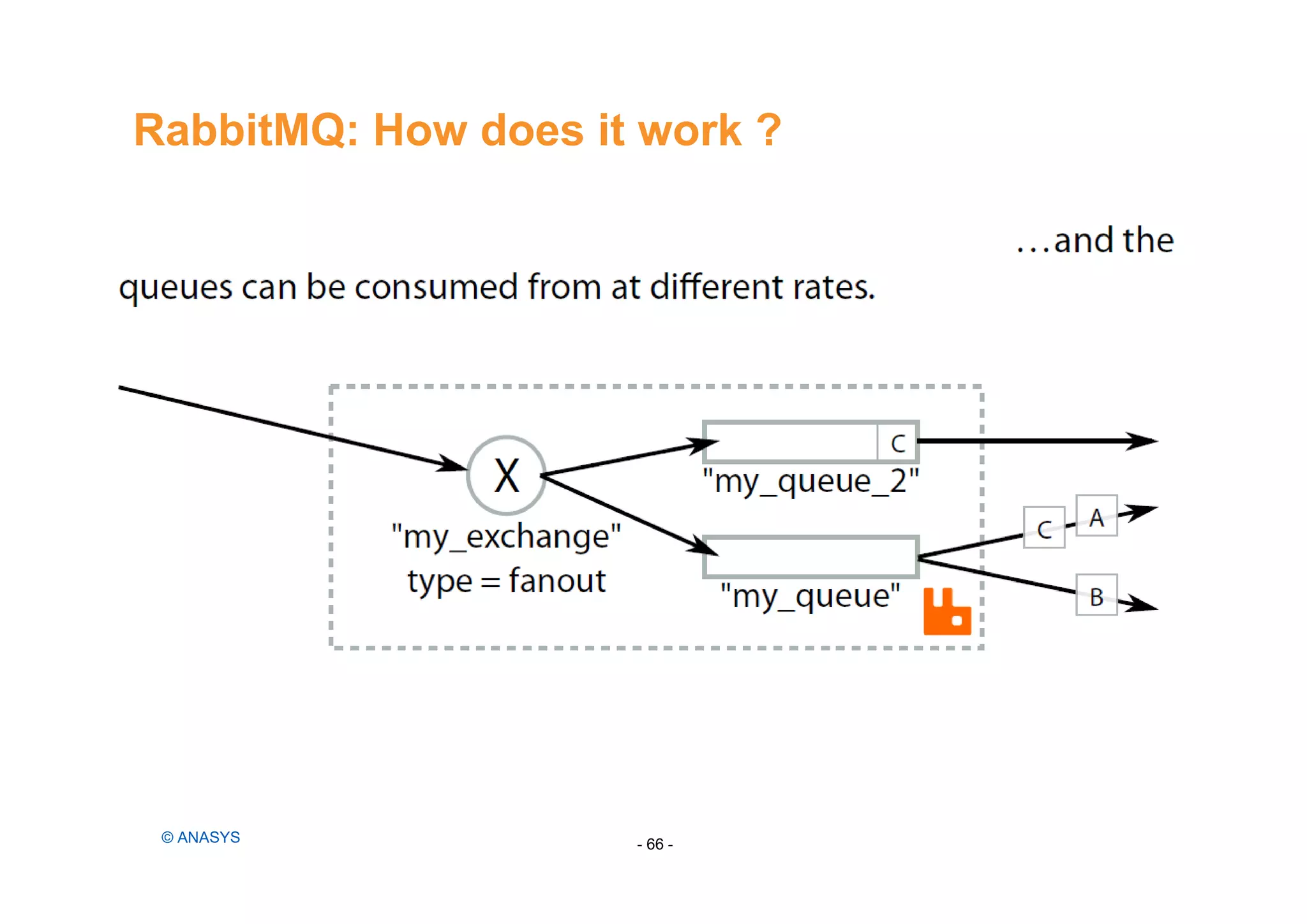 RabbitMQ: How does it work ?

...and the queues can be consumed from at different rates.

X

"my_exchange"
type = fanout

C

"my_queue_2"

"my_queue"

C

A

B

© ANASYS

- 66 -